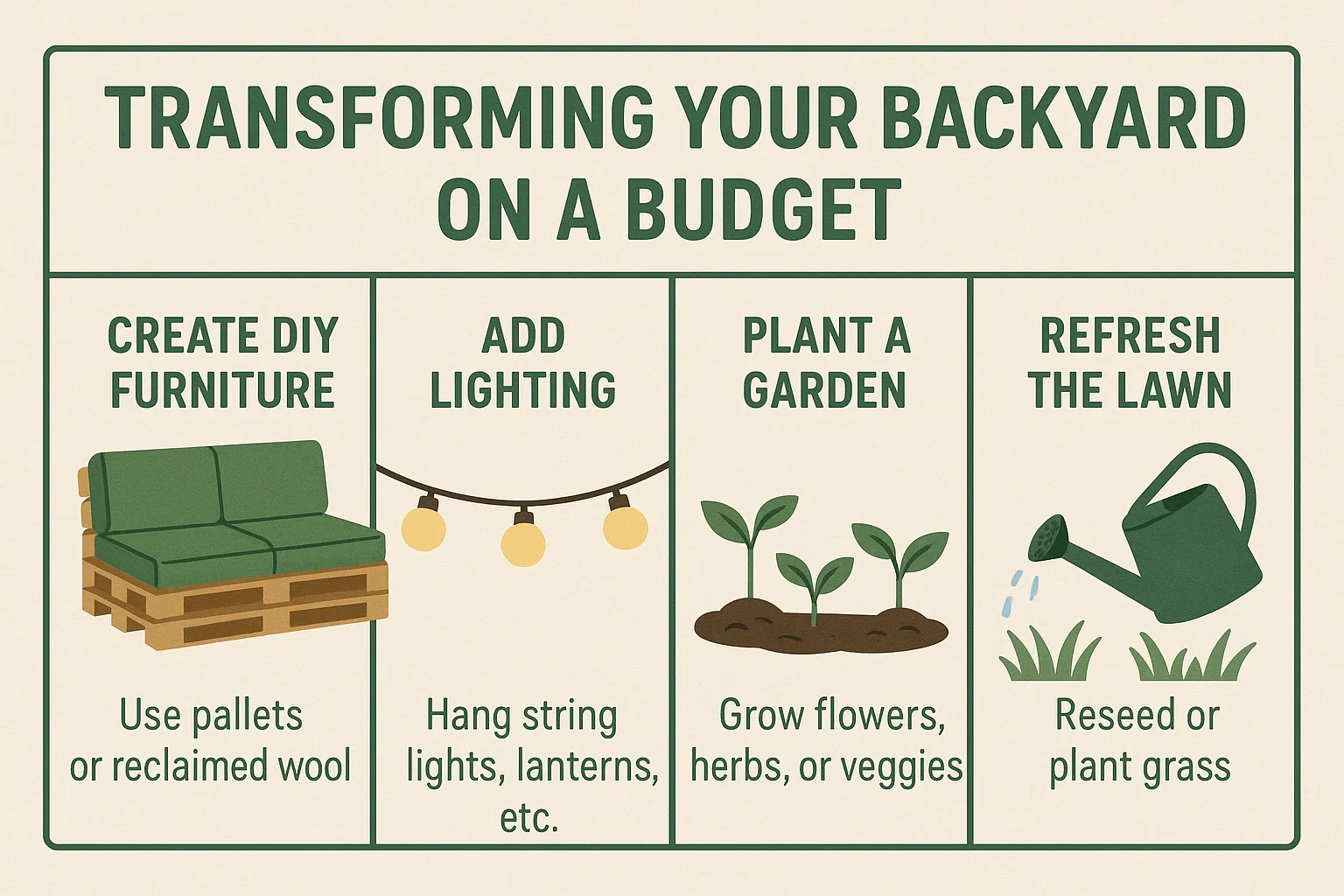 TRANSFORMING YOUR BACKYARD ON A BUDGET

CREATE DIY FURNITURE

Use pallets or reclaimed wool

ADD LIGHTING

Hang string lights, lanterns, etc.

PLANT A GARDEN

Grow flowers, herbs, or veggies

REFRESH THE LAWN

Reseed or plant grass